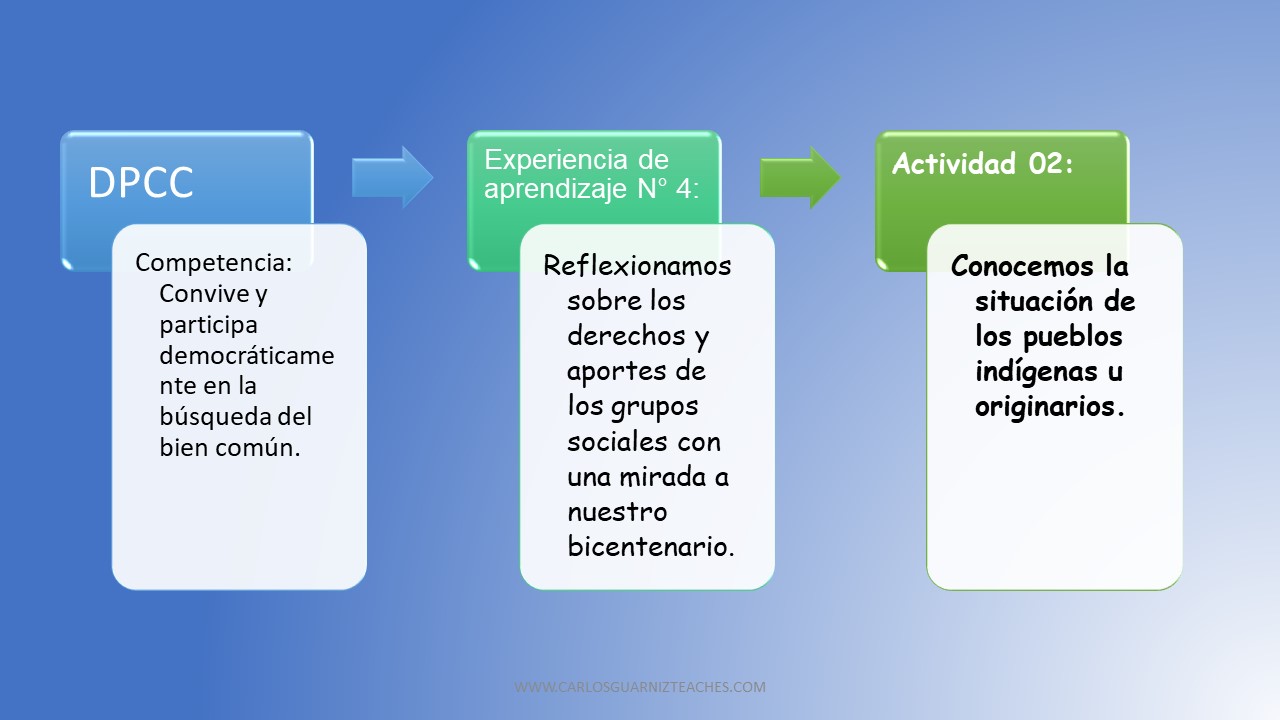 DPCC

Competencia: Convive y participa democráticamente en la búsqueda del bien común.

Experiencia de aprendizaje N° 4:

Reflexionamos sobre los derechos y aportes de los grupos sociales con una mirada a nuestro bicentenario.

Actividad 02:

Conocemos la situación de los pueblos indígenas u originarios.

WWW.CARLOSGUARNIZTEACHES.COM